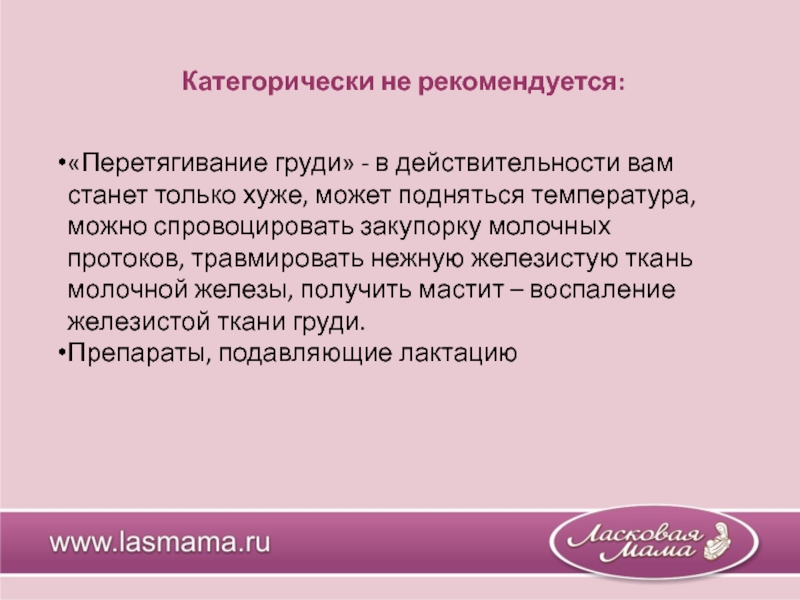 Категорически не рекомендуется:

•«Перетягивание груди» - в действительности вам станет только хуже, может подняться температура, можно спровоцировать закупорку молочных протоков, травмировать нежную железистую ткань молочной железы, получить мастит – воспаление железистой ткани груди.
•Препараты, подавляющие лактацию

www.lasmama.ru

Ласковая Мама